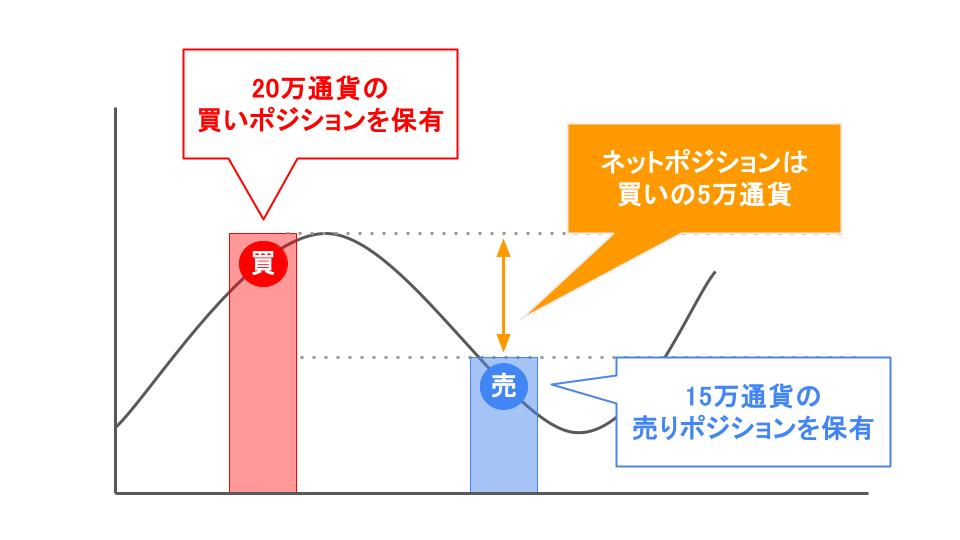 20万通貨の
買いポジションを保有

ネットポジションは
買いの5万通貨

買

売

15万通貨の
売りポジションを保有